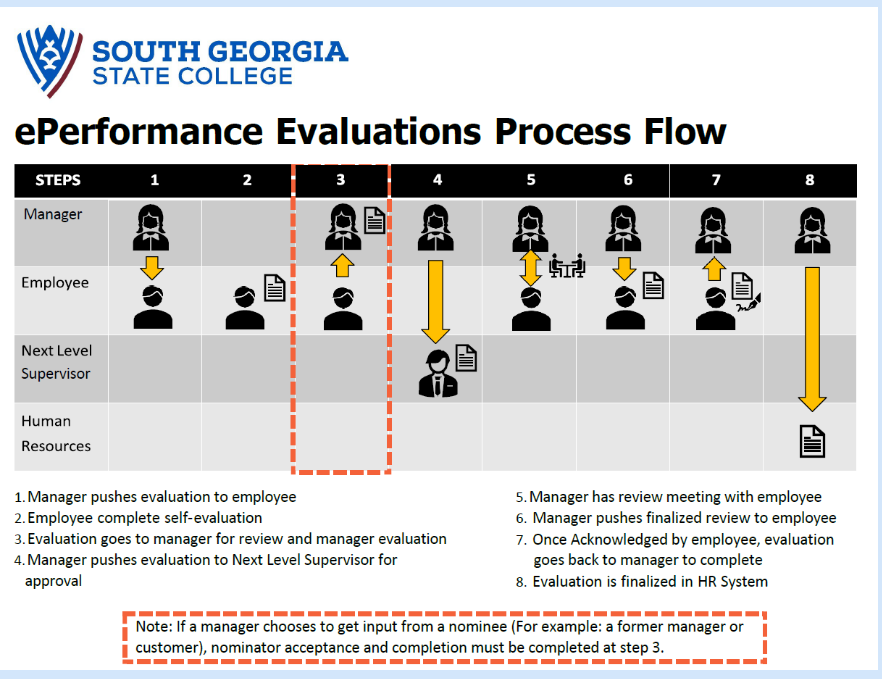 SOUTH GEORGIA
STATE COLLEGE

ePerformance Evaluations Process Flow

| STEPS | 1 | 2 | 3 | 4 | 5 | 6 | 7 | 8 |
|---|---|---|---|---|---|---|---|---|
| Manager | | | | | | | | |
| Employee | | | | | | | | |
| Next Level Supervisor | | | | | | | | |
| Human Resources | | | | | | | | |

1. Manager pushes evaluation to employee
2. Employee complete self-evaluation
3. Evaluation goes to manager for review and manager evaluation
4. Manager pushes evaluation to Next Level Supervisor for approval

5. Manager has review meeting with employee
6. Manager pushes finalized review to employee
7. Once Acknowledged by employee, evaluation goes back to manager to complete
8. Evaluation is finalized in HR System

Note: If a manager chooses to get input from a nominee (For example: a former manager or customer), nominator acceptance and completion must be completed at step 3.